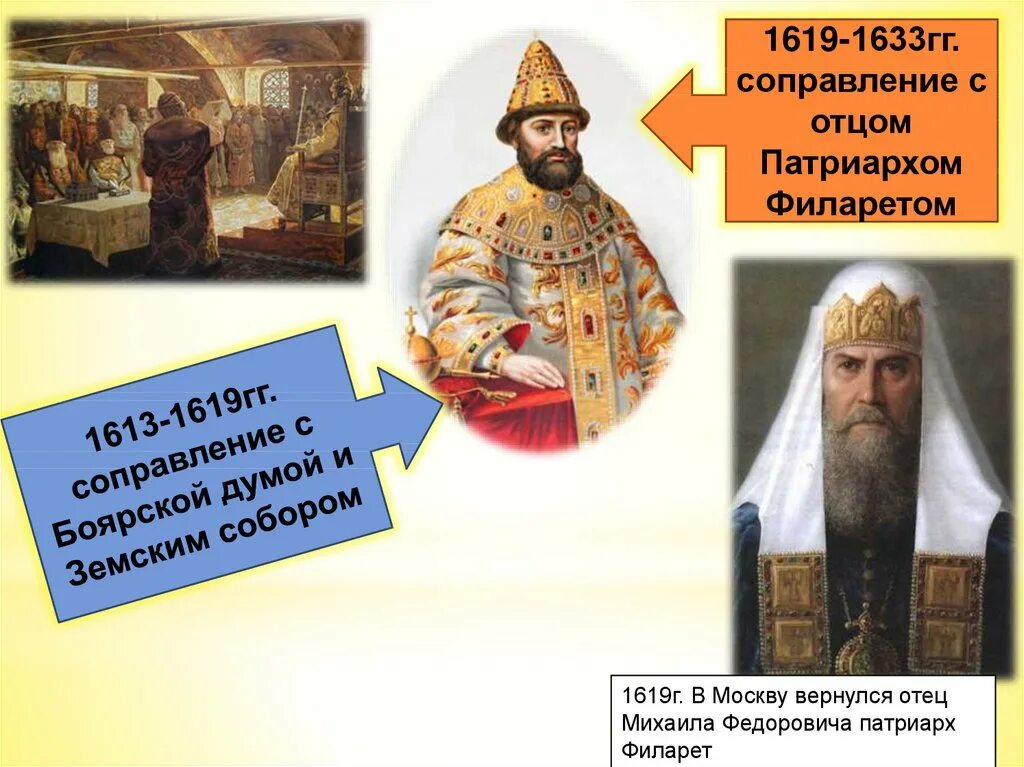 1619-1633гг. соправление с отцом Патриархом Филаретом

1613-1619гг. соправление с Боярской думой и Земским собором

1619г. В Москву вернулся отец Михаила Федоровича патриарх Филарет